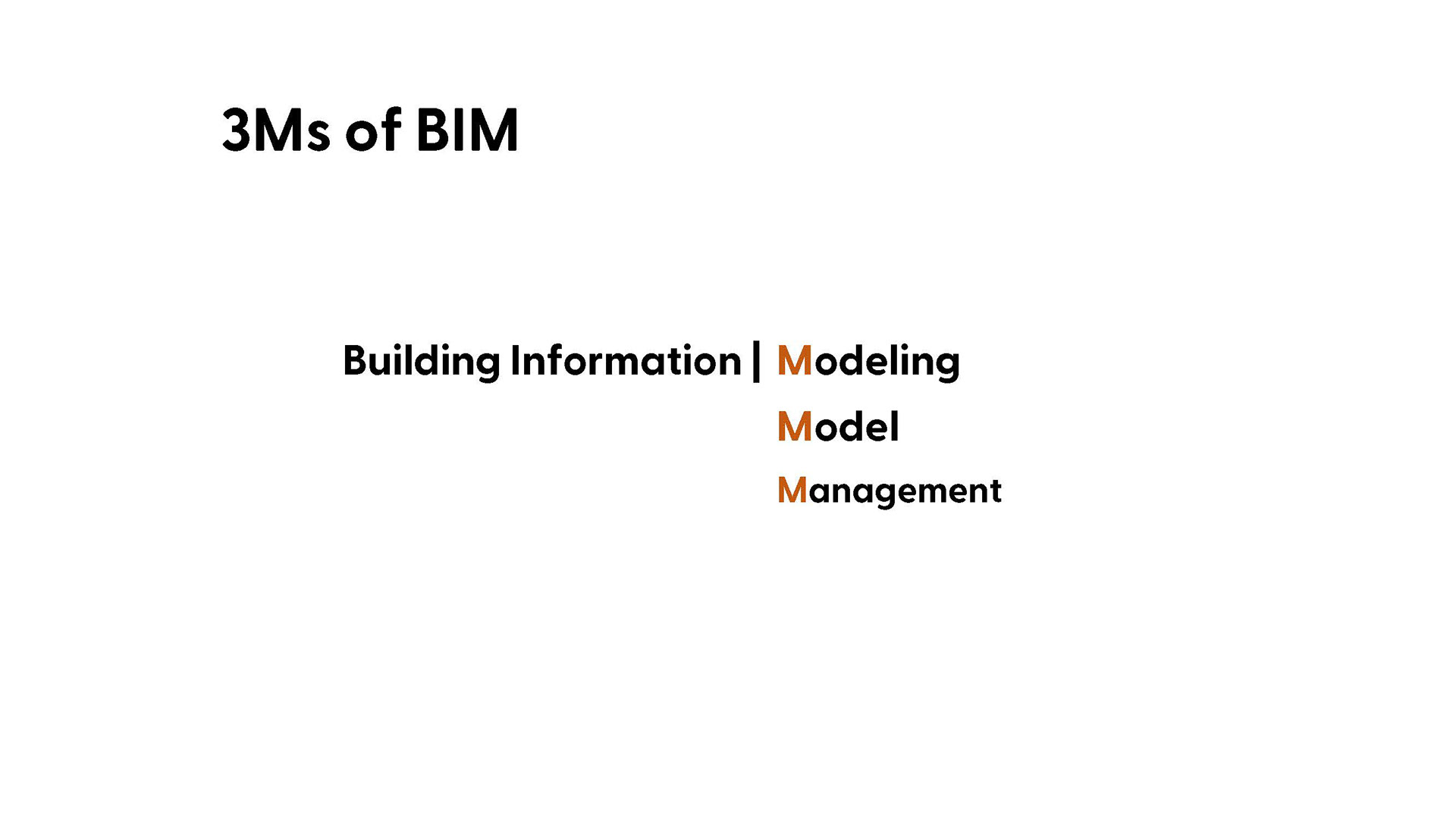 3Ms of BIM

Building Information | Modeling
Model
Management